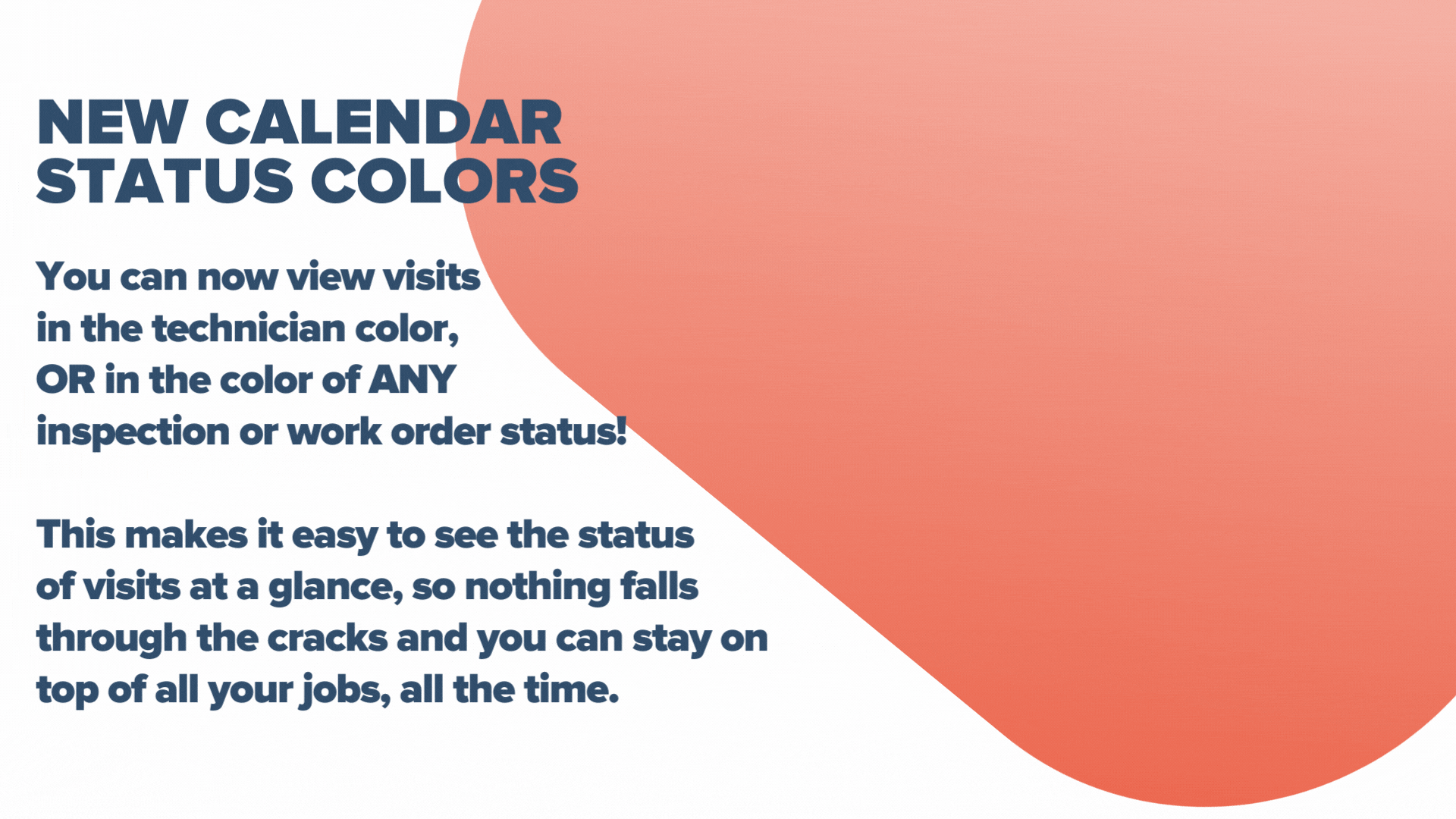 NEW CALENDAR STATUS COLORS

You can now view visits in the technician color, OR in the color of ANY inspection or work order status!

This makes it easy to see the status of visits at a glance, so nothing falls through the cracks and you can stay on top of all your jobs, all the time.